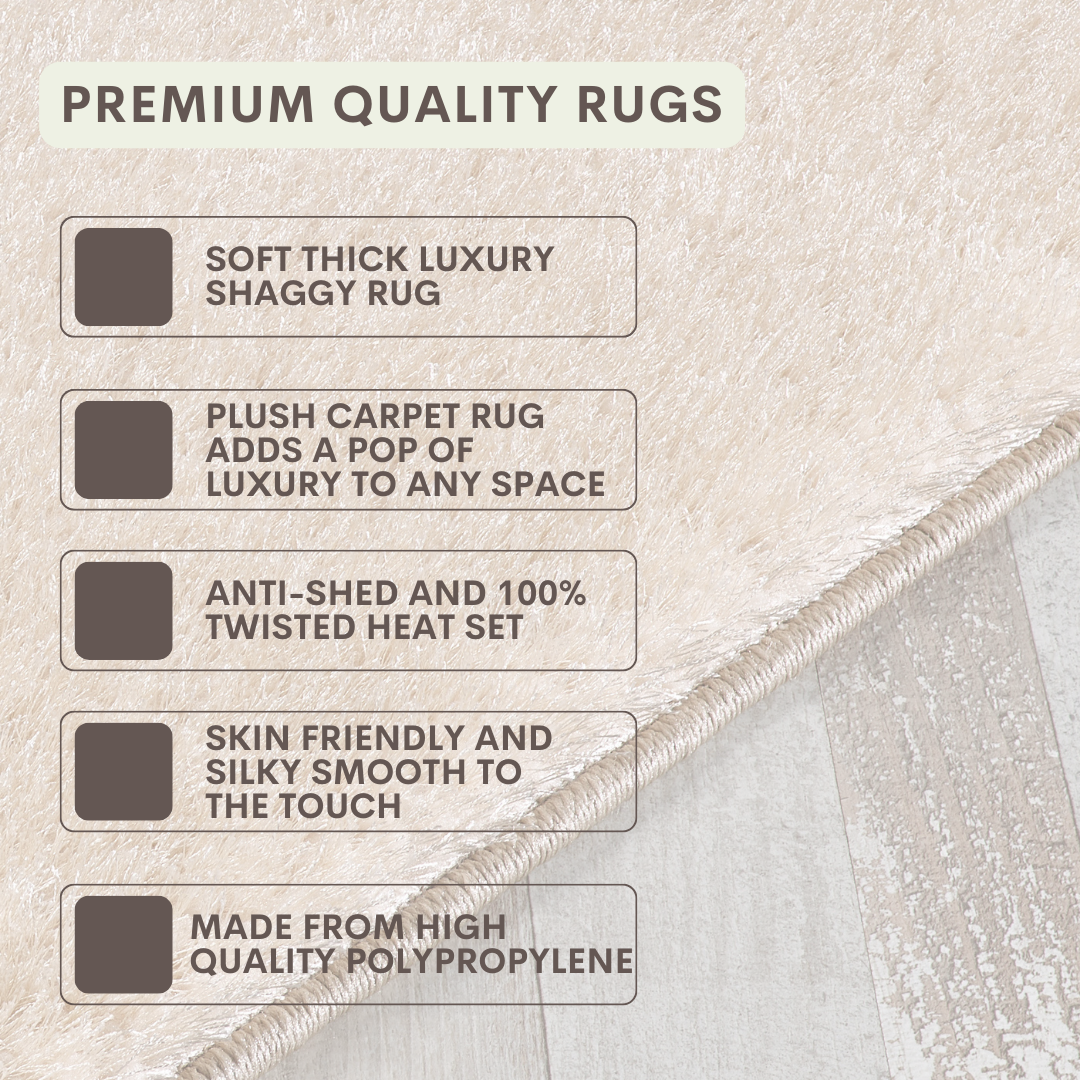 PREMIUM QUALITY RUGS

SOFT THICK LUXURY SHAGGY RUG

PLUSH CARPET RUG ADDS A POP OF LUXURY TO ANY SPACE

ANTI-SHED AND 100% TWISTED HEAT SET

SKIN FRIENDLY AND SILKY SMOOTH TO THE TOUCH

MADE FROM HIGH QUALITY POLYPROPYLENE